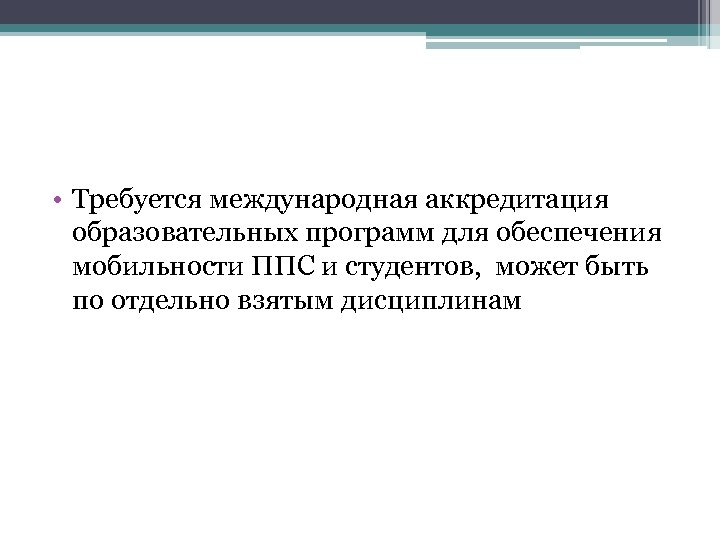 • Требуется международная аккредитация образовательных программ для обеспечения мобильности ППС и студентов,  может быть по отдельно взятым дисциплинам